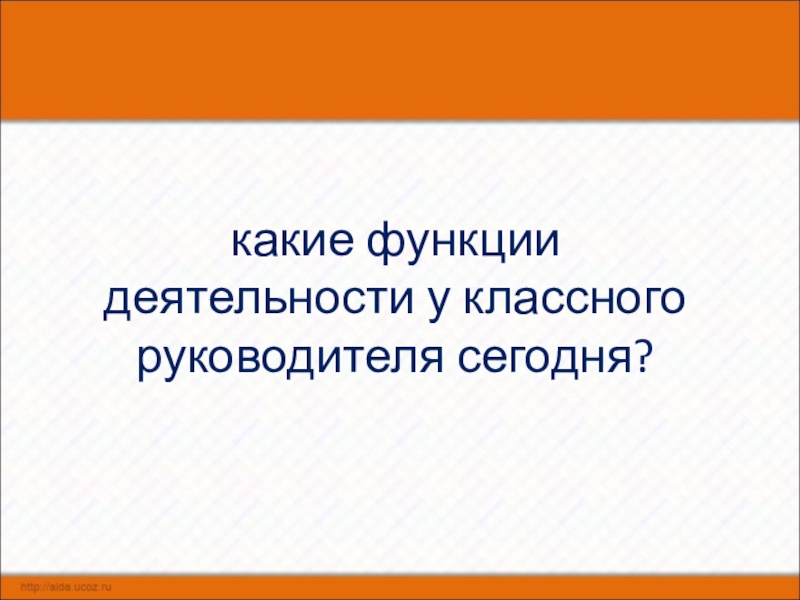 какие функции деятельности у классного руководителя сегодня?

http://aida.ucoz.ru